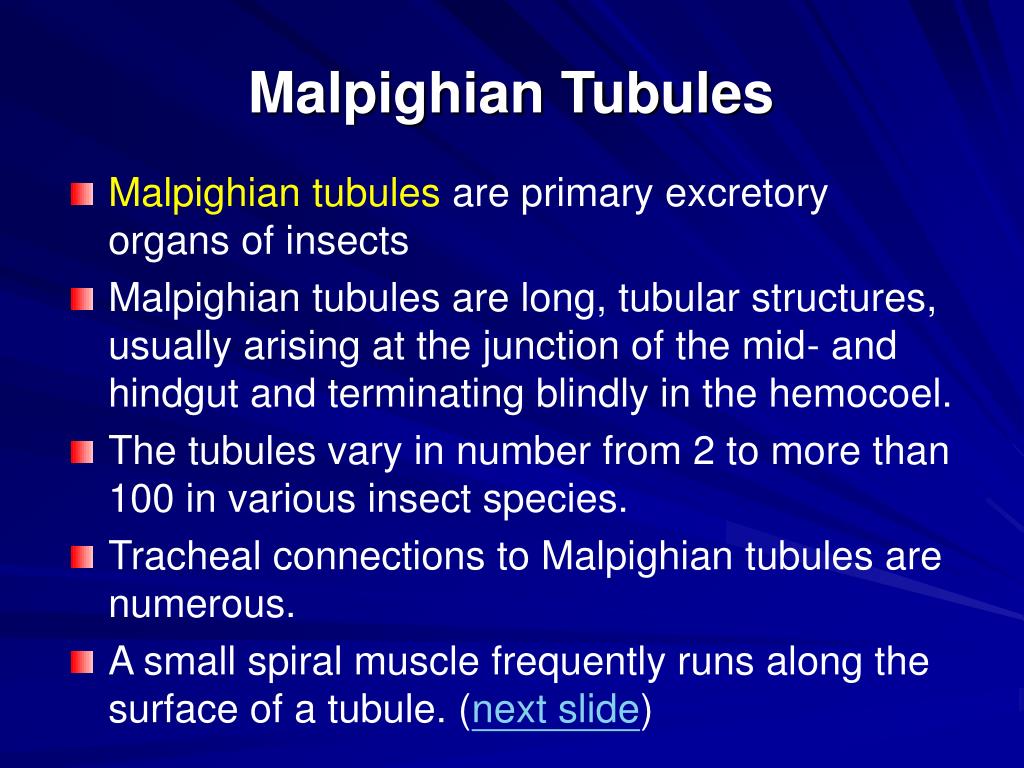 Malpighian Tubules

Malpighian tubules are primary excretory organs of insects

Malpighian tubules are long, tubular structures, usually arising at the junction of the mid- and hindgut and terminating blindly in the hemocoel.

The tubules vary in number from 2 to more than 100 in various insect species.

Tracheal connections to Malpighian tubules are numerous.

A small spiral muscle frequently runs along the surface of a tubule. (next slide)